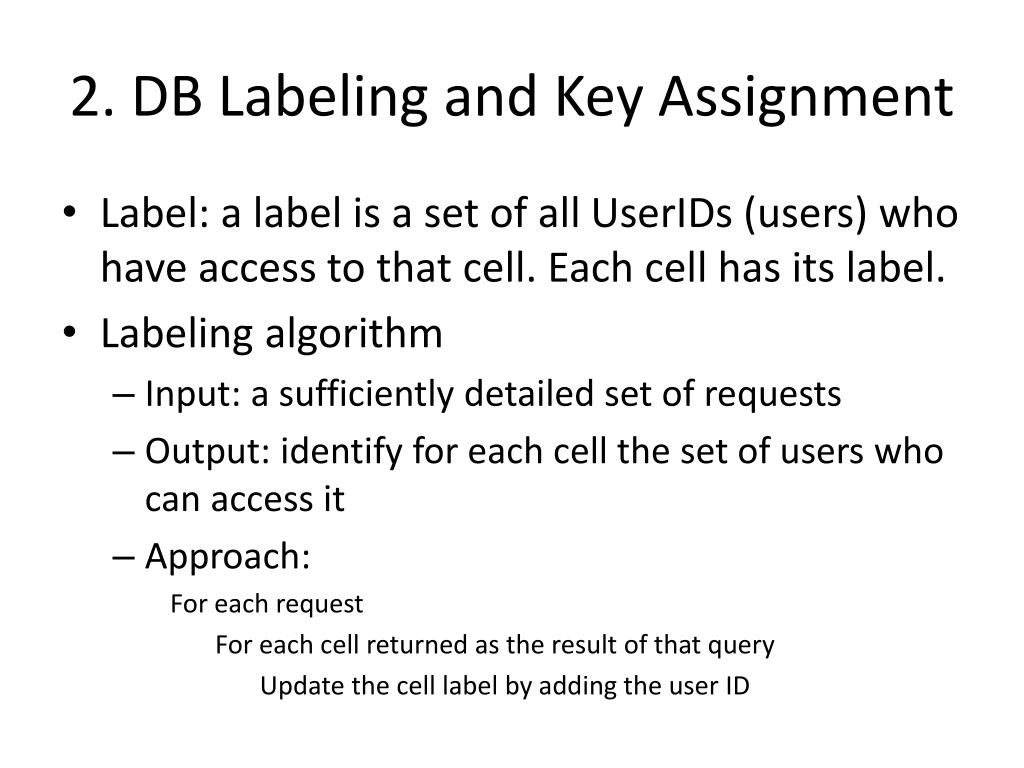 2. DB Labeling and Key Assignment

• Label: a label is a set of all UserIDs (users) who have access to that cell. Each cell has its label.
• Labeling algorithm
– Input: a sufficiently detailed set of requests
– Output: identify for each cell the set of users who can access it
– Approach:
For each request
For each cell returned as the result of that query
Update the cell label by adding the user ID